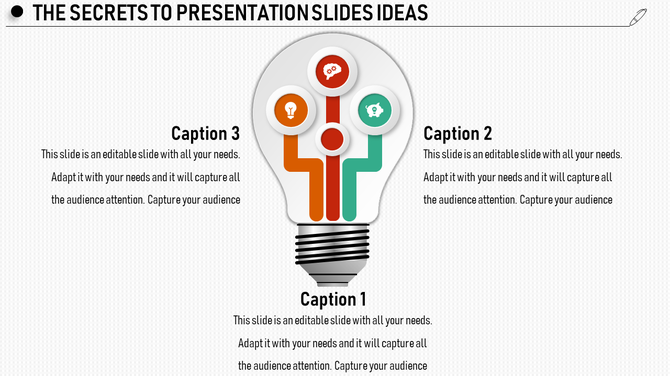 THE SECRETS TO PRESENTATION SLIDES IDEAS

Caption 3
This slide is an editable slide with all your needs. Adapt it with your needs and it will capture all the audience attention. Capture your audience

Caption 2
This slide is an editable slide with all your needs. Adapt it with your needs and it will capture all the audience attention. Capture your audience

Caption 1
This slide is an editable slide with all your needs. Adapt it with your needs and it will capture all the audience attention. Capture your audience